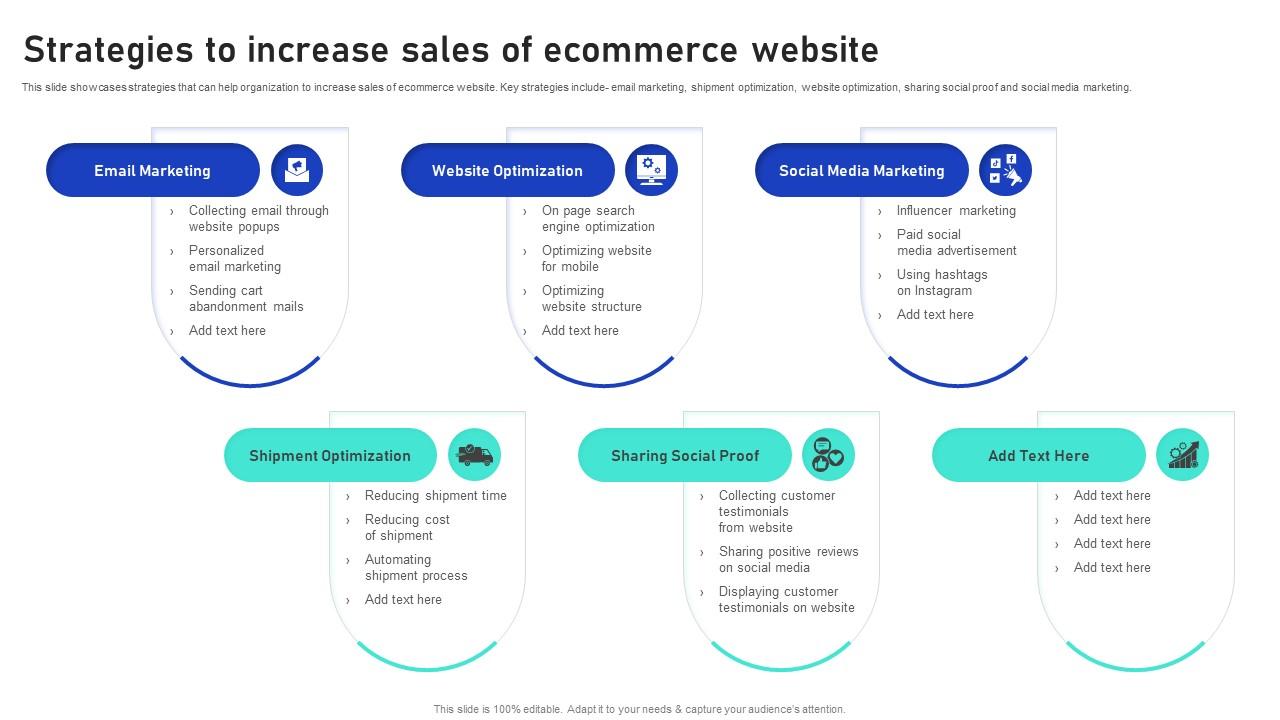 Strategies to increase sales of ecommerce website

This slide showcases strategies that can help organization to increase sales of ecommerce website. Key strategies include- email marketing, shipment optimization, website optimization, sharing social proof and social media marketing.

Email Marketing

› Collecting email through website popups
› Personalized email marketing
› Sending cart abandonment mails
› Add text here

Website Optimization

› On page search engine optimization
› Optimizing website for mobile
› Optimizing website structure
› Add text here

Social Media Marketing

› Influencer marketing
› Paid social media advertisement
› Using hashtags on Instagram
› Add text here

Shipment Optimization

› Reducing shipment time
› Reducing cost of shipment
› Automating shipment process
› Add text here

Sharing Social Proof

› Collecting customer testimonials from website
› Sharing positive reviews on social media
› Displaying customer testimonials on website

Add Text Here

› Add text here
› Add text here
› Add text here
› Add text here

This slide is 100% editable. Adapt it to your needs & capture your audience's attention.